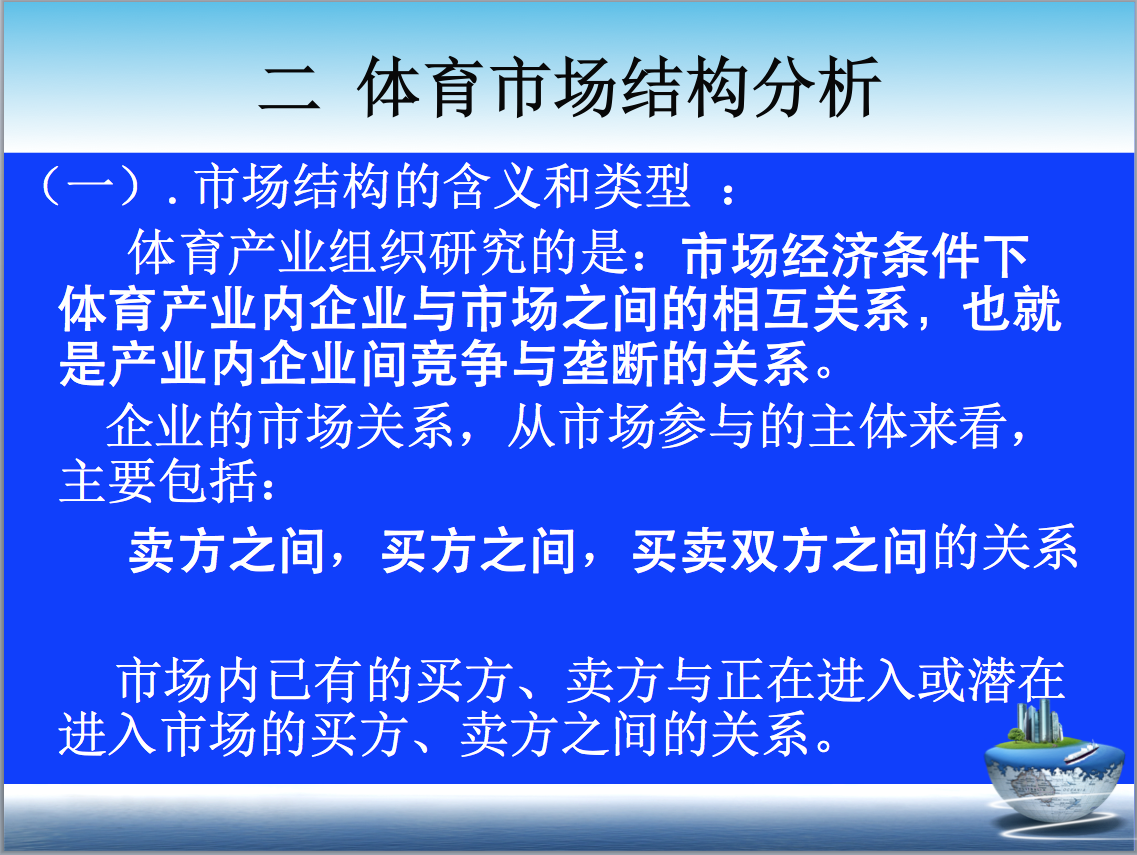 二 体育市场结构分析

（一）. 市场结构的含义和类型 ：

体育产业组织研究的是：市场经济条件下体育产业内企业与市场之间的相互关系，也就是产业内企业间竞争与垄断的关系。

企业的市场关系，从市场参与的主体来看，主要包括：

卖方之间，买方之间，买卖双方之间的关系

市场内已有的买方、卖方与正在进入或潜在进入市场的买方、卖方之间的关系。